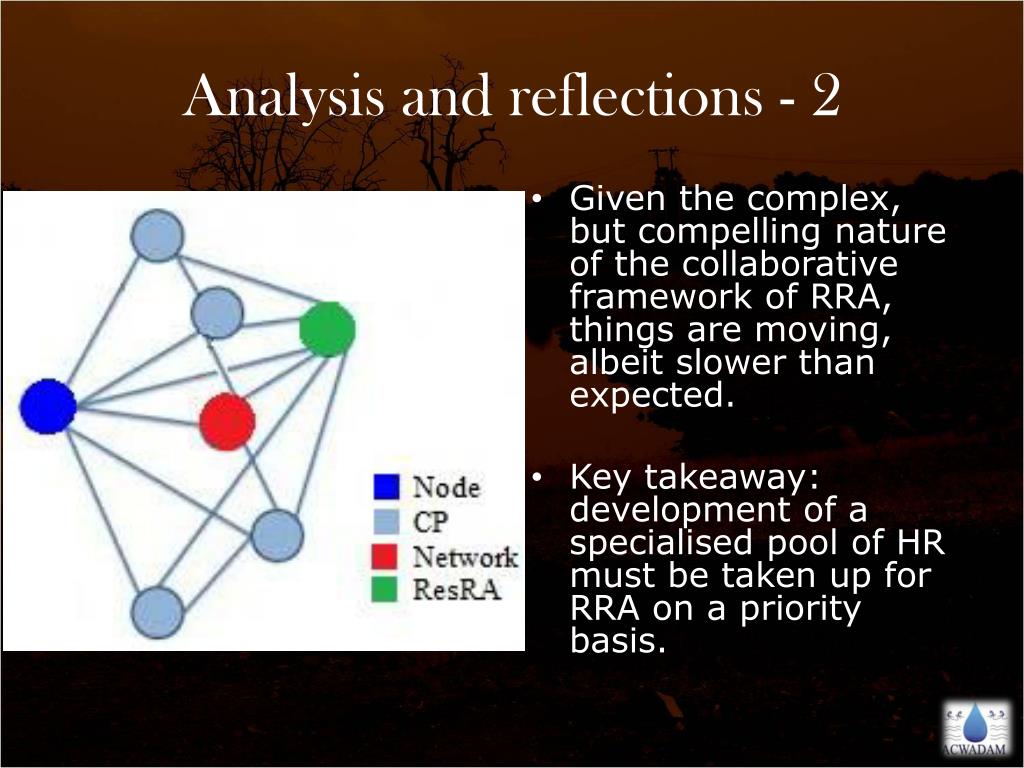 Analysis and reflections - 2

Node
CP
Network
ResRA

• Given the complex, but compelling nature of the collaborative framework of RRA, things are moving, albeit slower than expected.

• Key takeaway: development of a specialised pool of HR must be taken up for RRA on a priority basis.

ACWADAM